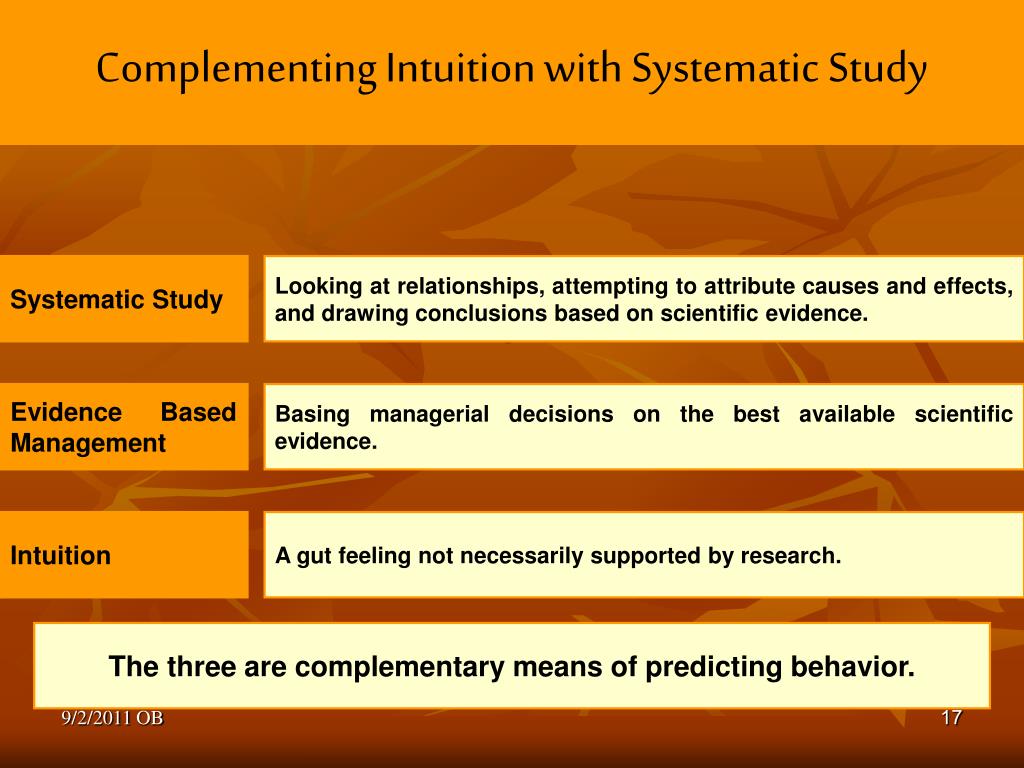 Complementing Intuition with Systematic Study

Systematic Study

Looking at relationships, attempting to attribute causes and effects, and drawing conclusions based on scientific evidence.

Evidence Based Management

Basing managerial decisions on the best available scientific evidence.

Intuition

A gut feeling not necessarily supported by research.

The three are complementary means of predicting behavior.

9/2/2011 OB

17